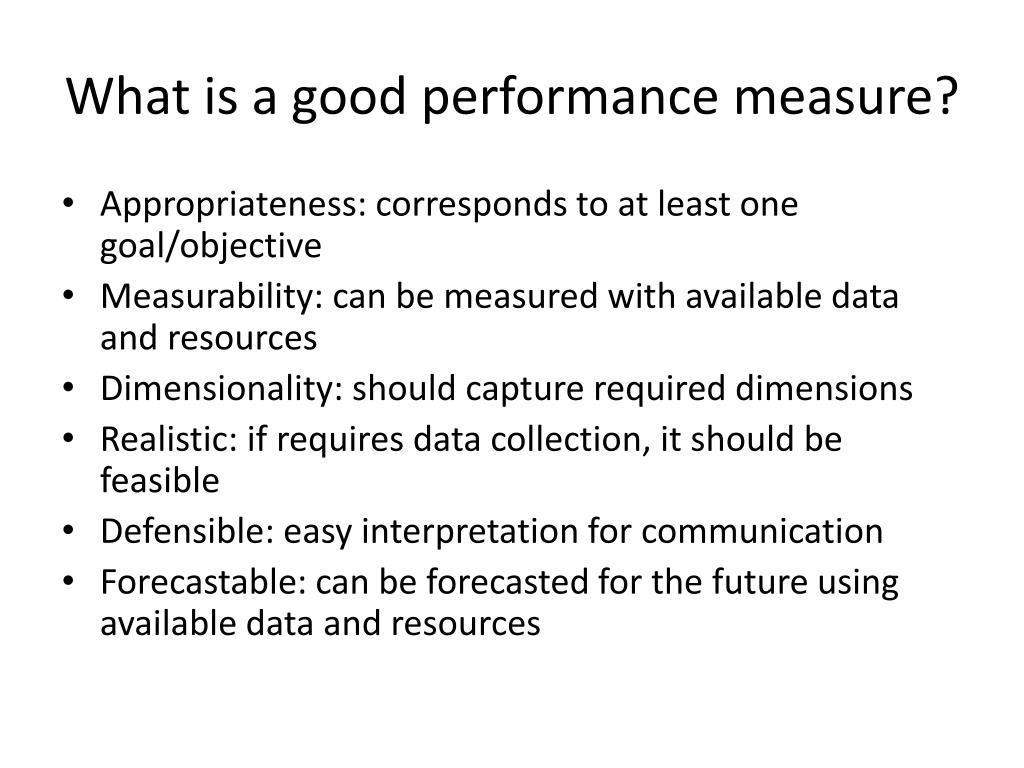 What is a good performance measure?

• Appropriateness: corresponds to at least one goal/objective
• Measurability: can be measured with available data and resources
• Dimensionality: should capture required dimensions
• Realistic: if requires data collection, it should be feasible
• Defensible: easy interpretation for communication
• Forecastable: can be forecasted for the future using available data and resources